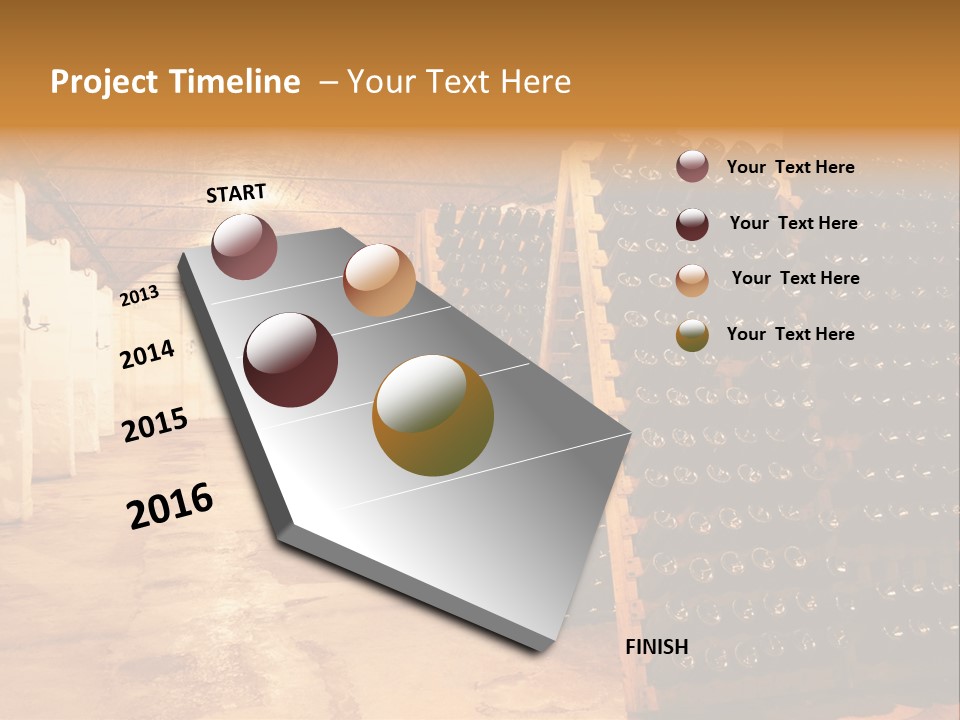 Project Timeline – Your Text Here

START

2013

2014

2015

2016

FINISH

Your Text Here

Your Text Here

Your Text Here

Your Text Here